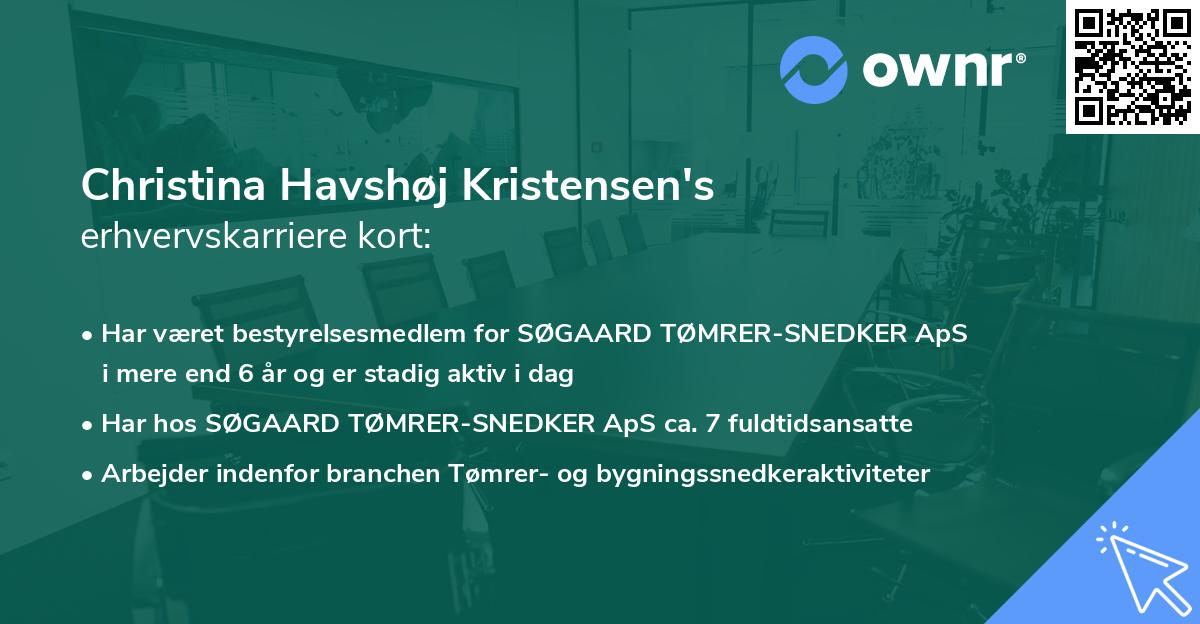 ownr®

Christina Havshøj Kristensen's
erhvervskarriere kort:

• Har været bestyrelsesmedlem for SØGAARD TØMRER-SNEDKER ApS i mere end 6 år og er stadig aktiv i dag

• Har hos SØGAARD TØMRER-SNEDKER ApS ca. 7 fuldtidsansatte

• Arbejder indenfor branchen Tømrer- og bygningssnedkeraktiviteter